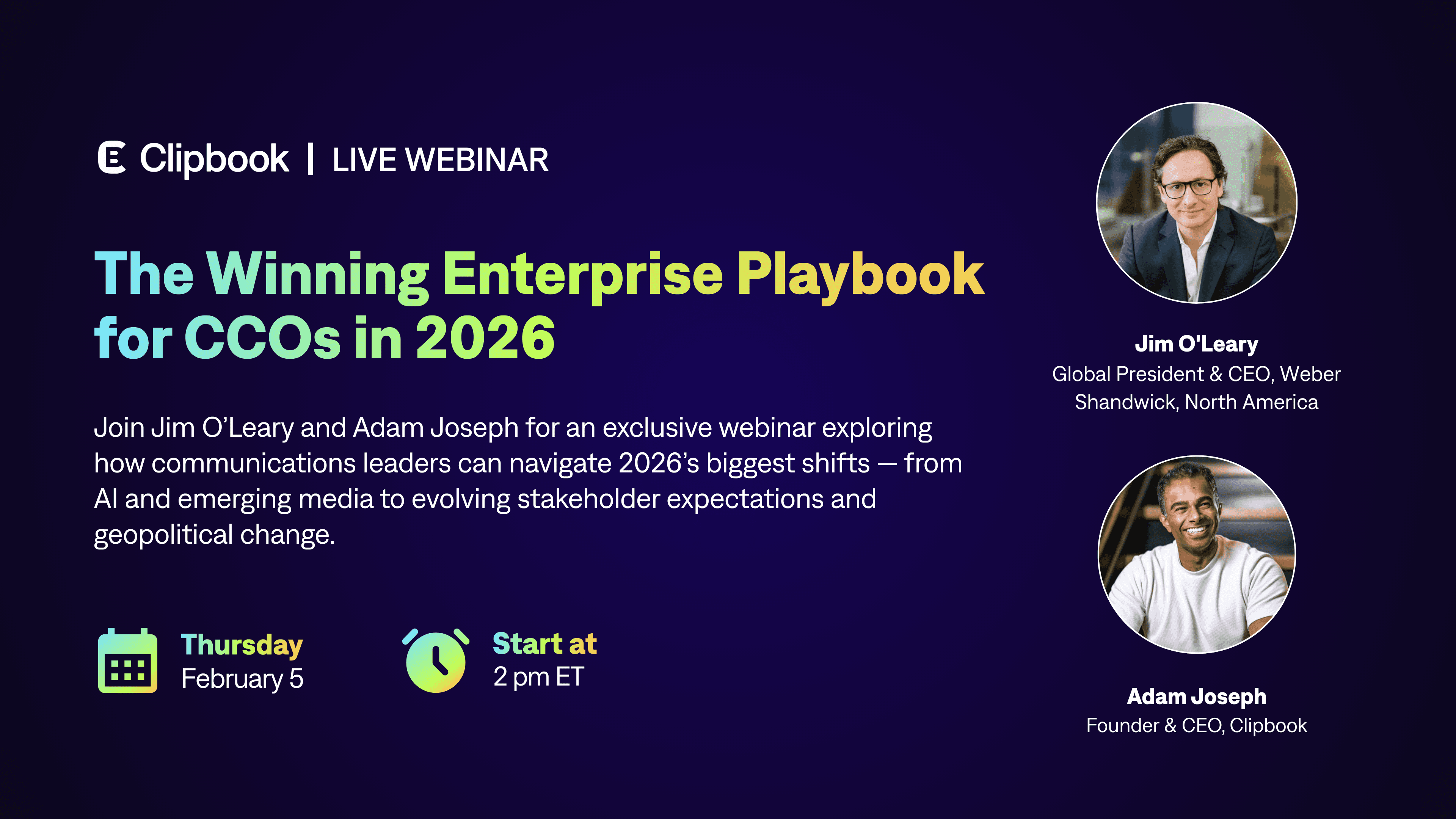 Clipbook | LIVE WEBINAR

The Winning Enterprise Playbook for CCOs in 2026

Join Jim O'Leary and Adam Joseph for an exclusive webinar exploring how communications leaders can navigate 2026's biggest shifts — from AI and emerging media to evolving stakeholder expectations and geopolitical change.

Thursday
February 5

Start at
2 pm ET

Jim O'Leary
Global President & CEO, Weber Shandwick, North America

Adam Joseph
Founder & CEO, Clipbook